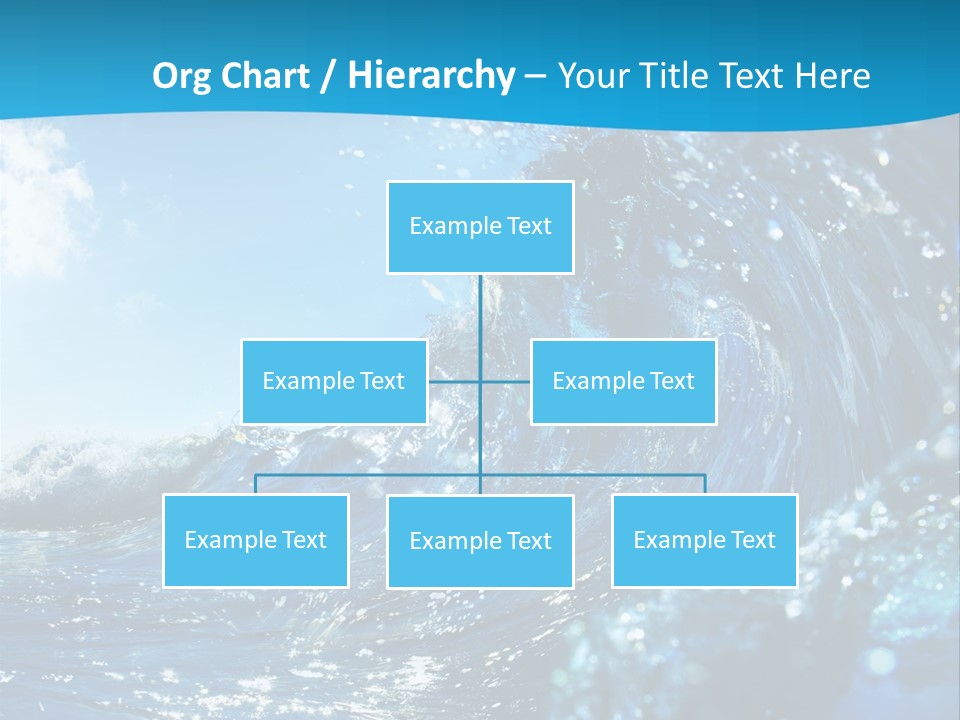 Org Chart / Hierarchy – Your Title Text Here

Example Text

Example Text

Example Text

Example Text

Example Text

Example Text